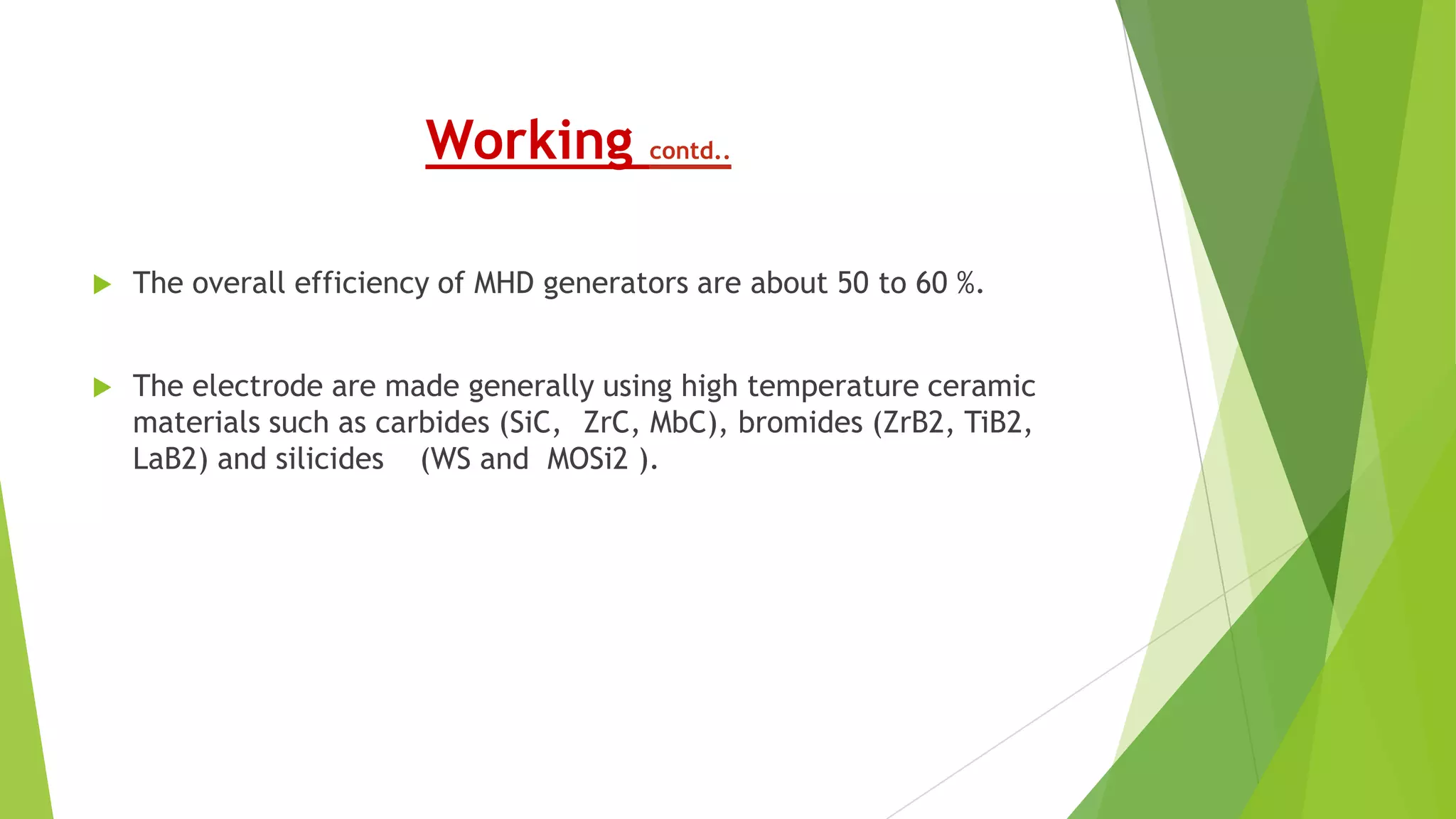 Working contd..

The overall efficiency of MHD generators are about 50 to 60 %.

The electrode are made generally using high temperature ceramic materials such as carbides (SiC, ZrC, MbC), bromides (ZrB2, TiB2, LaB2) and silicides (WS and MOSi2 ).